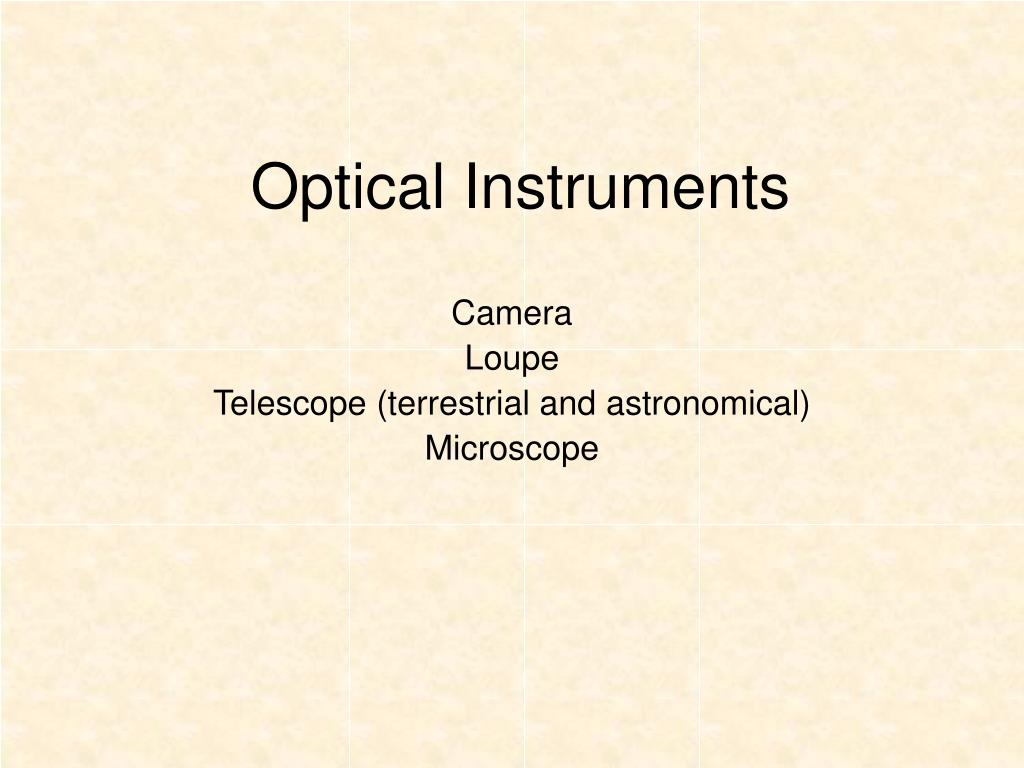 Optical Instruments

Camera
Loupe
Telescope (terrestrial and astronomical)
Microscope